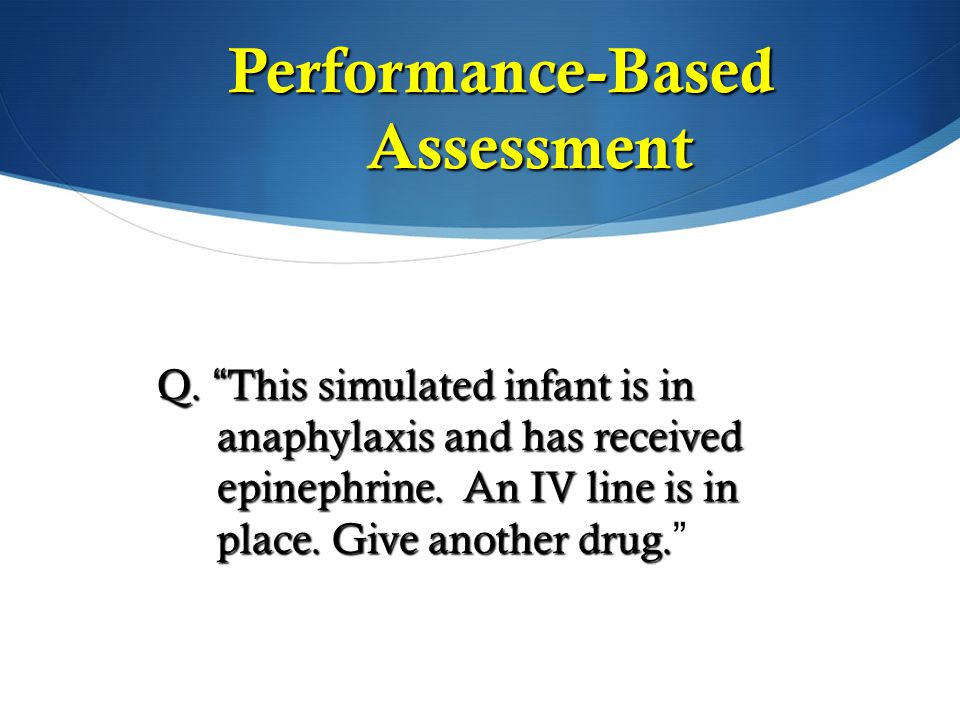 Performance-Based Assessment

Q. “This simulated infant is in anaphylaxis and has received epinephrine. An IV line is in place. Give another drug.”